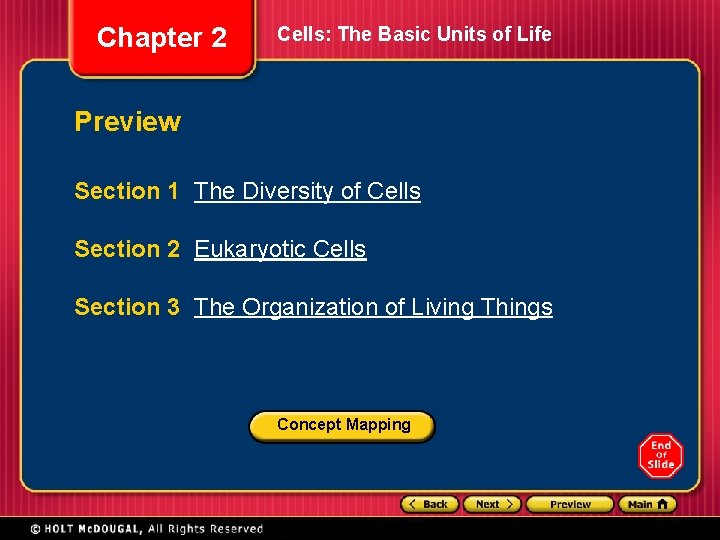 Chapter 2

Cells: The Basic Units of Life

Preview

Section 1 The Diversity of Cells

Section 2 Eukaryotic Cells

Section 3 The Organization of Living Things

Concept Mapping

End of Slide

< Back Next > Preview Main

© HOLT McDOUGAL, All Rights Reserved